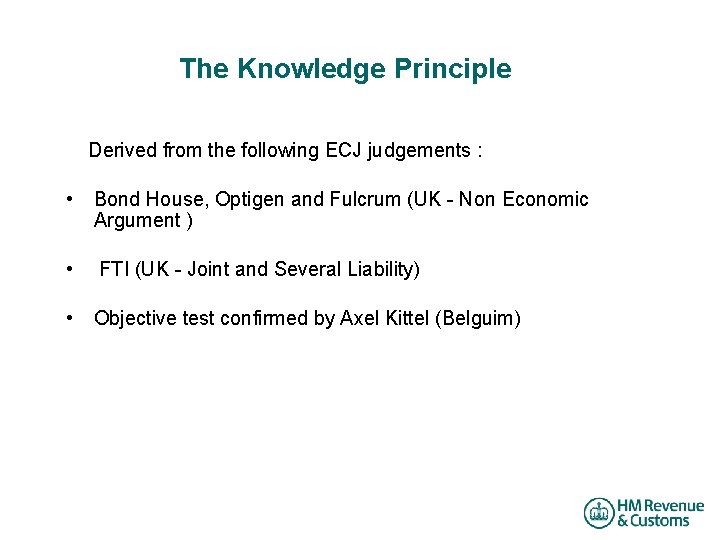 The Knowledge Principle

Derived from the following ECJ judgements :

• Bond House, Optigen and Fulcrum (UK - Non Economic Argument )

• FTI (UK - Joint and Several Liability)

• Objective test confirmed by Axel Kittel (Belguim)

HM Revenue & Customs